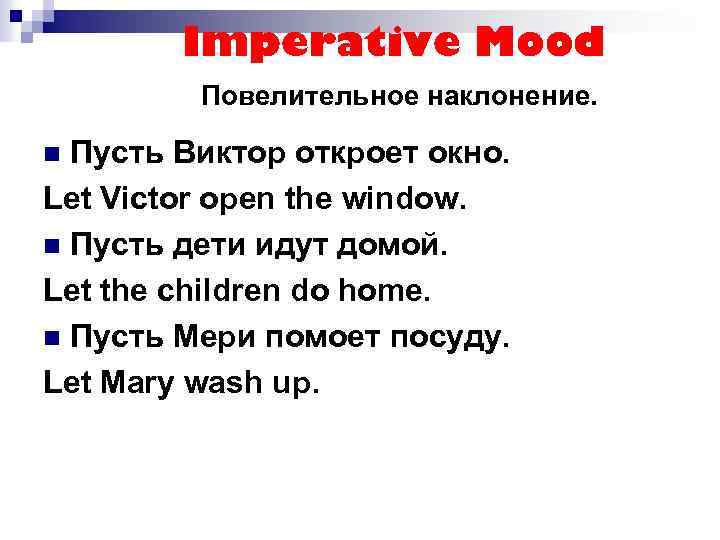 Imperative Mood

Повелительное наклонение.

Пусть Виктор откроет окно.

Let Victor open the window.

Пусть дети идут домой.

Let the children do home.

Пусть Мери помоет посуду.

Let Mary wash up.